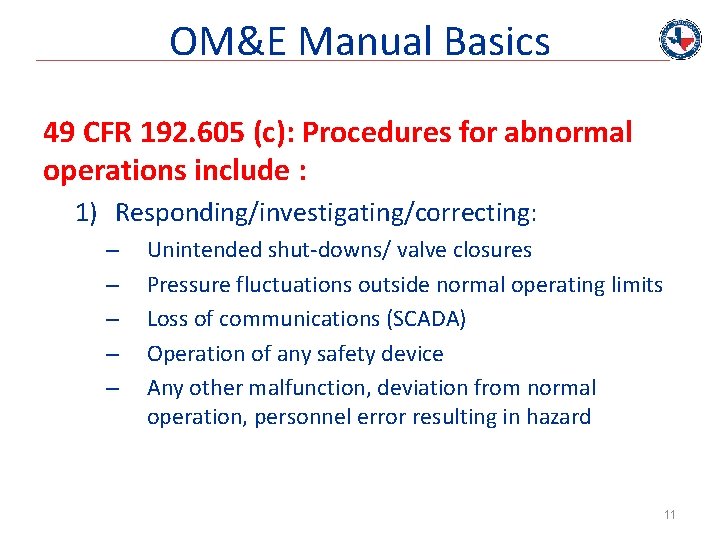 OM&E Manual Basics

49 CFR 192.605 (c): Procedures for abnormal operations include :

1) Responding/investigating/correcting:

– Unintended shut-downs/ valve closures
– Pressure fluctuations outside normal operating limits
– Loss of communications (SCADA)
– Operation of any safety device
– Any other malfunction, deviation from normal operation, personnel error resulting in hazard

11